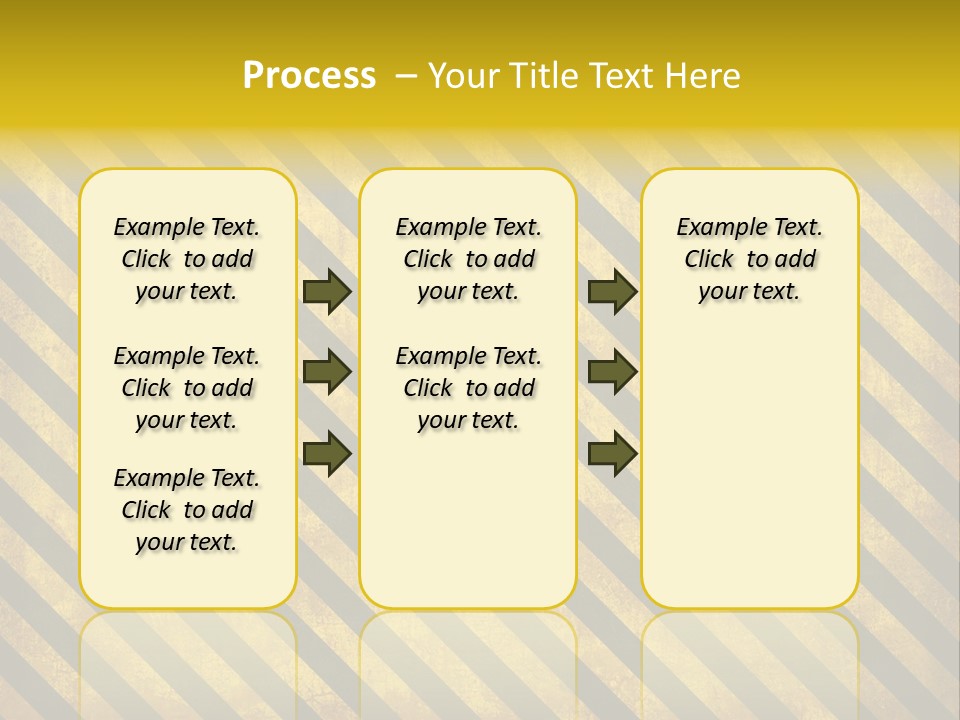 Process – Your Title Text Here

Example Text. Click to add your text.

Example Text. Click to add your text.

Example Text. Click to add your text.

Example Text. Click to add your text.

Example Text. Click to add your text.

Example Text. Click to add your text.